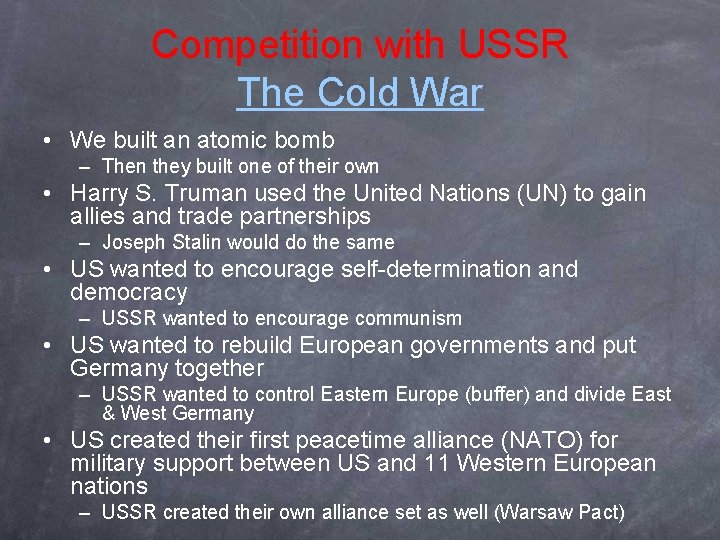 Competition with USSR
The Cold War

• We built an atomic bomb
  – Then they built one of their own
• Harry S. Truman used the United Nations (UN) to gain allies and trade partnerships
  – Joseph Stalin would do the same
• US wanted to encourage self-determination and democracy
  – USSR wanted to encourage communism
• US wanted to rebuild European governments and put Germany together
  – USSR wanted to control Eastern Europe (buffer) and divide East & West Germany
• US created their first peacetime alliance (NATO) for military support between US and 11 Western European nations
  – USSR created their own alliance set as well (Warsaw Pact)